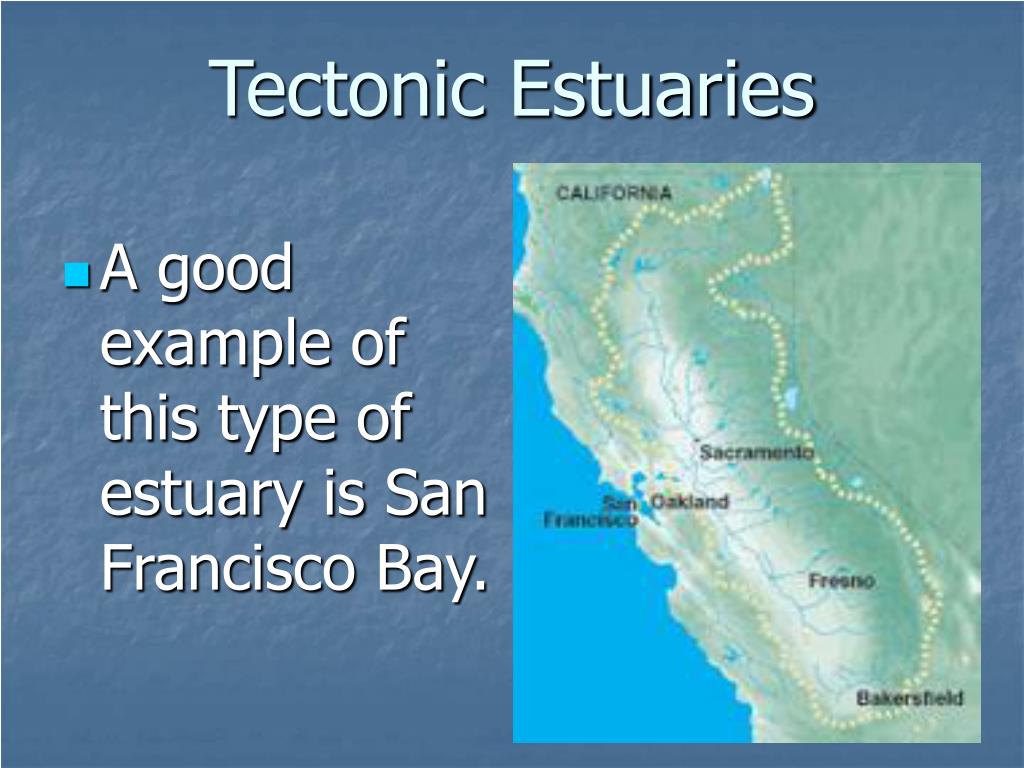 Tectonic Estuaries

A good example of this type of estuary is San Francisco Bay.

CALIFORNIA
Sacramento
San Francisco
Oakland
Fresno
Bakersfield